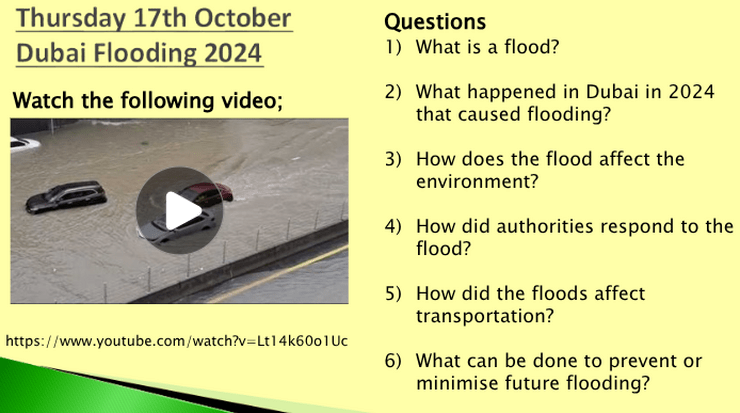 Thursday 17th October
Dubai Flooding 2024

Watch the following video;

https://www.youtube.com/watch?v=Lt14k60o1Uc

Questions
1) What is a flood?

2) What happened in Dubai in 2024 that caused flooding?

3) How does the flood affect the environment?

4) How did authorities respond to the flood?

5) How did the floods affect transportation?

6) What can be done to prevent or minimise future flooding?